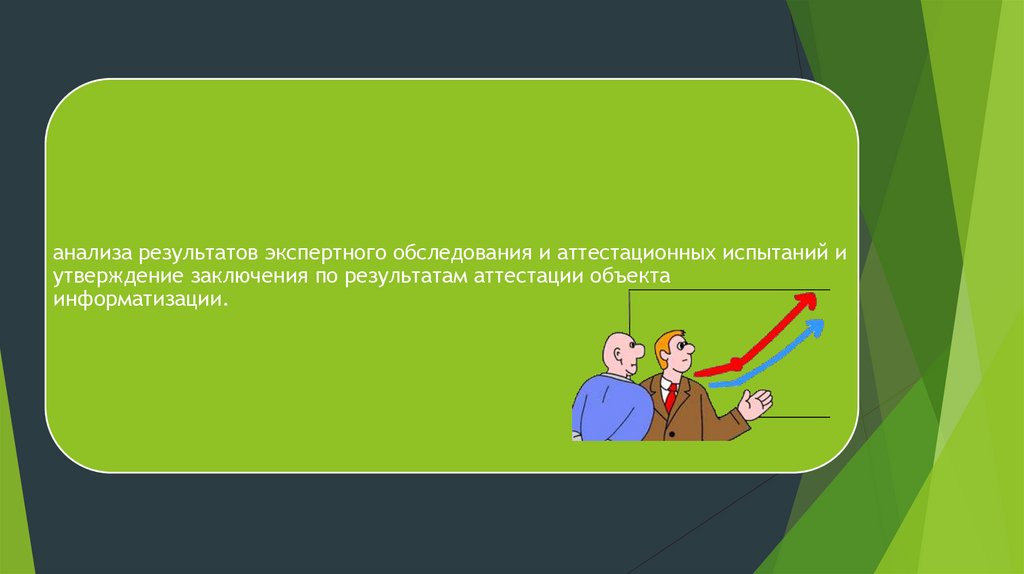 анализа результатов экспертного обследования и аттестационных испытаний и утверждение заключения по результатам аттестации объекта информатизации.